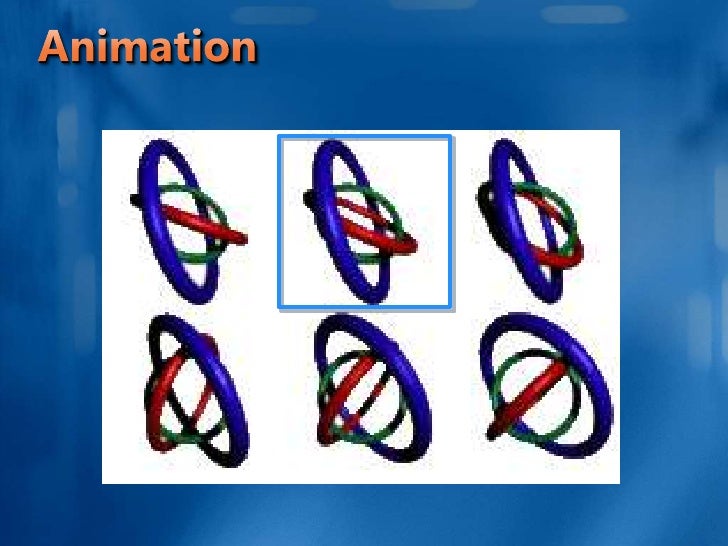 Animation